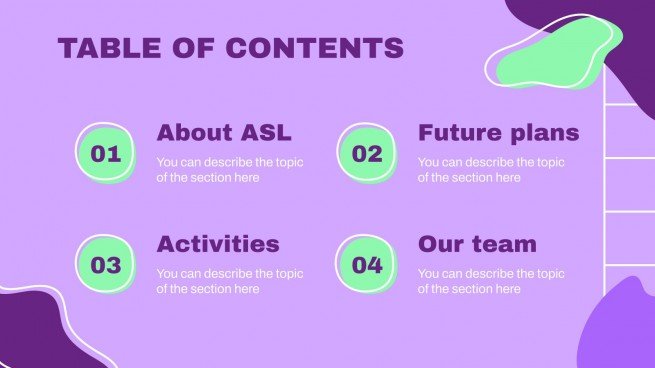 TABLE OF CONTENTS

01

About ASL

You can describe the topic of the section here

02

Future plans

You can describe the topic of the section here

03

Activities

You can describe the topic of the section here

04

Our team

You can describe the topic of the section here